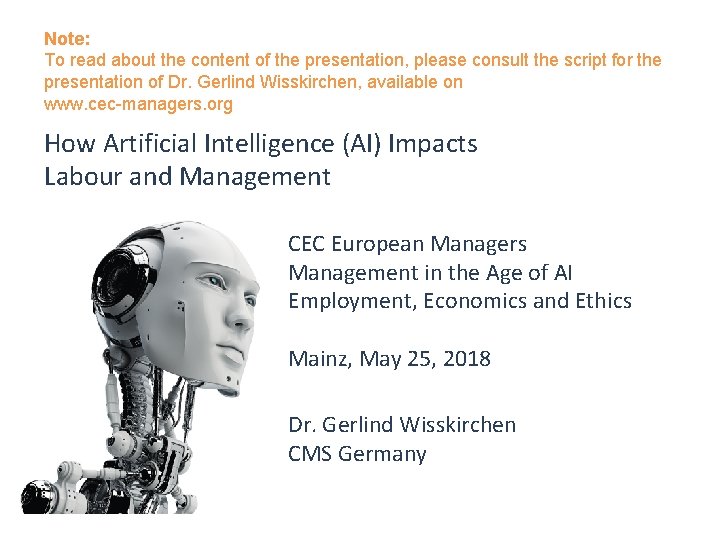 Note:
To read about the content of the presentation, please consult the script for the presentation of Dr. Gerlind Wisskirchen, available on www.cec-managers.org

How Artificial Intelligence (AI) Impacts Labour and Management

CEC European Managers
Management in the Age of AI
Employment, Economics and Ethics

Mainz, May 25, 2018

Dr. Gerlind Wisskirchen
CMS Germany